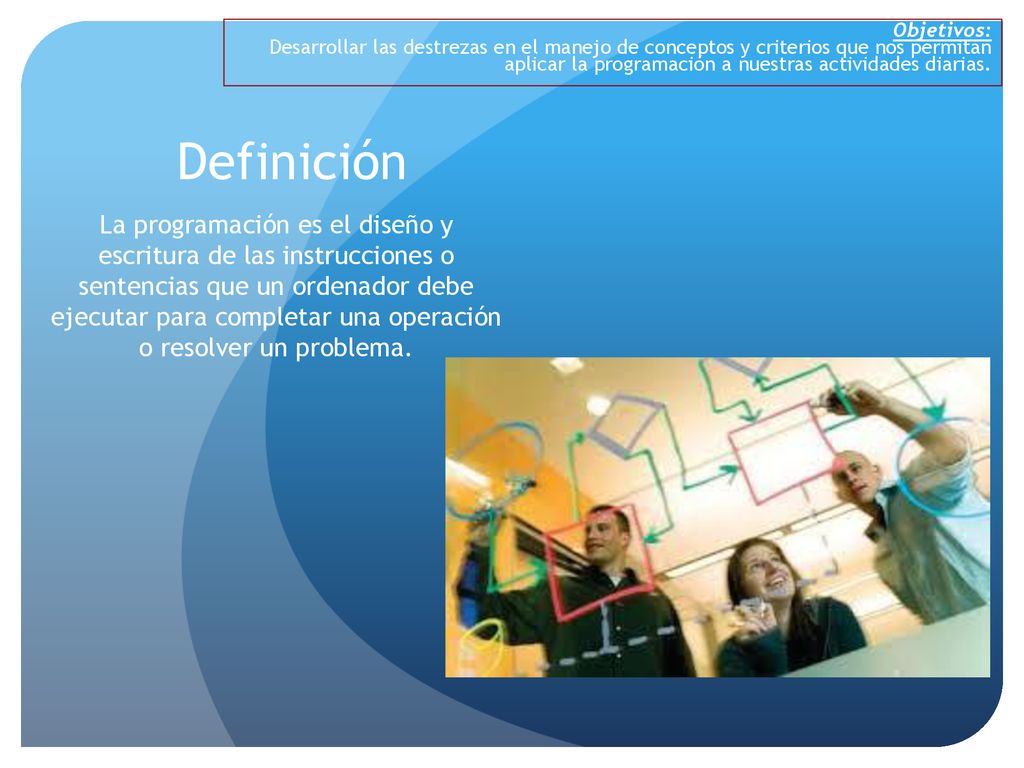 Objetivos:
Desarrollar las destrezas en el manejo de conceptos y criterios que nos permitan aplicar la programación a nuestras actividades diarias.

Definición

La programación es el diseño y escritura de las instrucciones o sentencias que un ordenador debe ejecutar para completar una operación o resolver un problema.